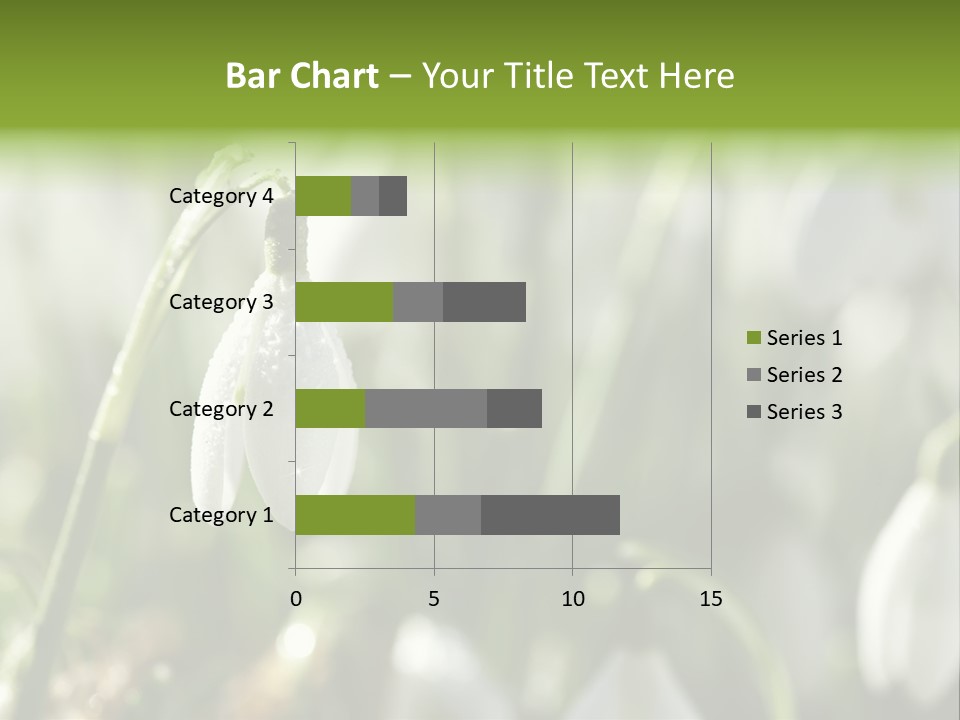 Bar Chart – Your Title Text Here

Category 4
Category 3
Category 2
Category 1

0
5
10
15

Series 1
Series 2
Series 3